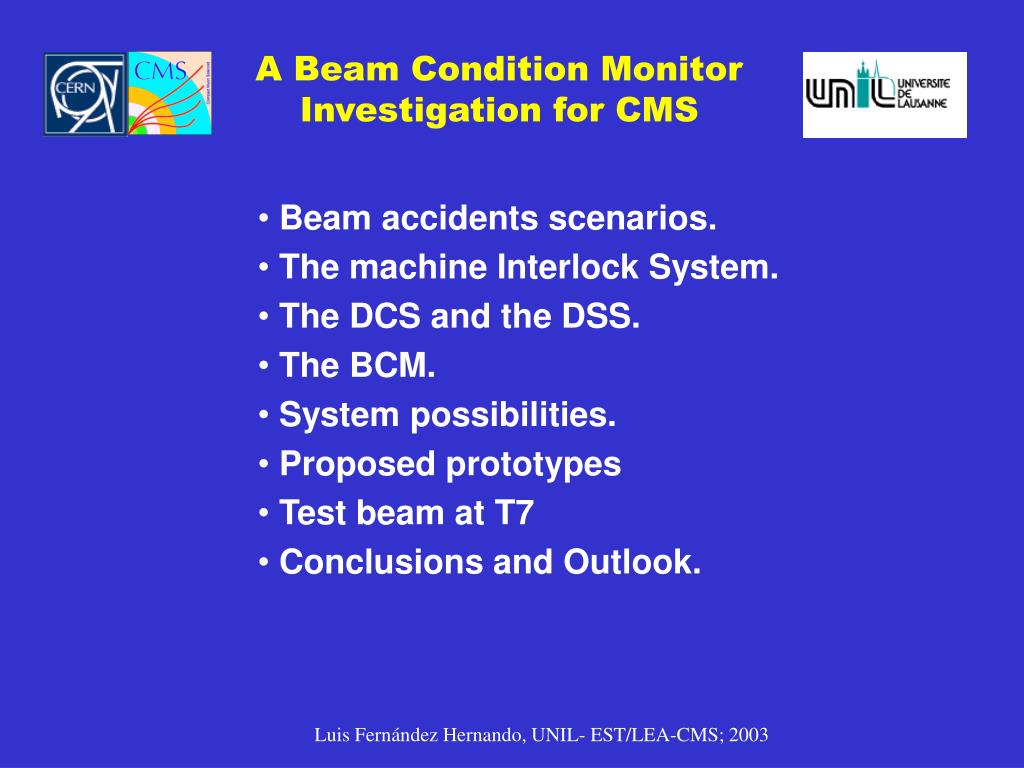 CERN

CMS

A Beam Condition Monitor Investigation for CMS

UNIL UNIVERSITE DE LAUSANNE

• Beam accidents scenarios.
• The machine Interlock System.
• The DCS and the DSS.
• The BCM.
• System possibilities.
• Proposed prototypes
• Test beam at T7
• Conclusions and Outlook.

Luis Fernández Hernando, UNIL- EST/LEA-CMS; 2003